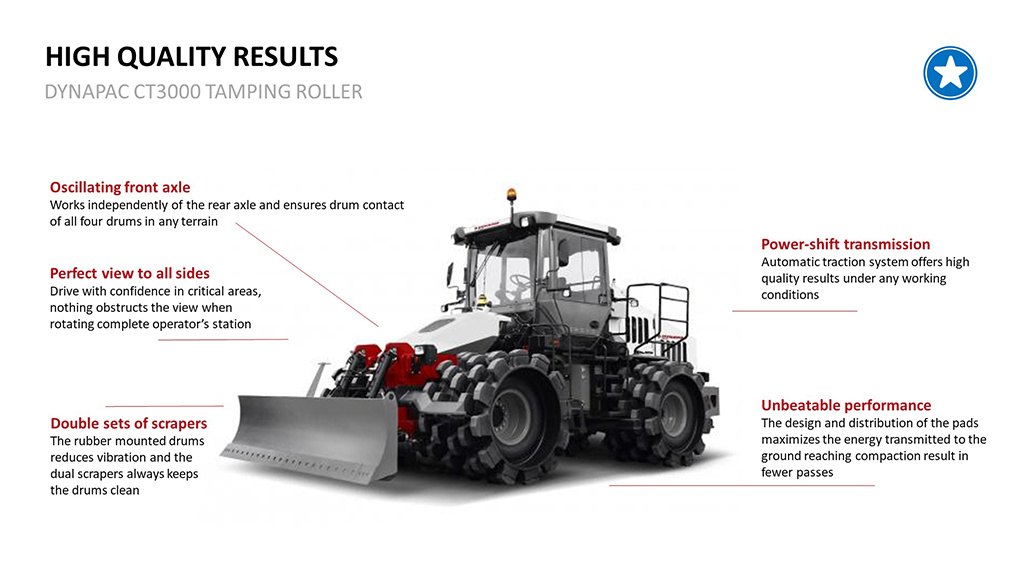 HIGH QUALITY RESULTS

DYNAPAC CT3000 TAMPING ROLLER

Oscillating front axle
Works independently of the rear axle and ensures drum contact of all four drums in any terrain

Perfect view to all sides
Drive with confidence in critical areas, nothing obstructs the view when rotating complete operator's station

Double sets of scrapers
The rubber mounted drums reduces vibration and the dual scrapers always keeps the drums clean

Power-shift transmission
Automatic traction system offers high quality results under any working conditions

Unbeatable performance
The design and distribution of the pads maximizes the energy transmitted to the ground reaching compaction result in fewer passes